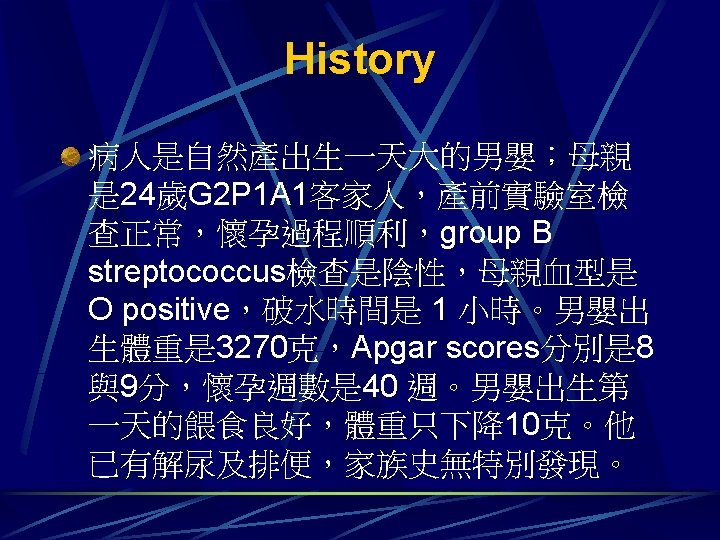 History

病人是自然產出生一天大的男嬰；母親是24歲G2P1A1客家人，產前實驗室檢查正常，懷孕過程順利，group B streptococcus檢查是陰性，母親血型是O positive，破水時間是 1 小時。男嬰出生體重是3270克，Apgar scores分別是8與9分，懷孕週數是40 週。男嬰出生第一天的餵食良好，體重只下降10克。他已有解尿及排便，家族史無特別發現。